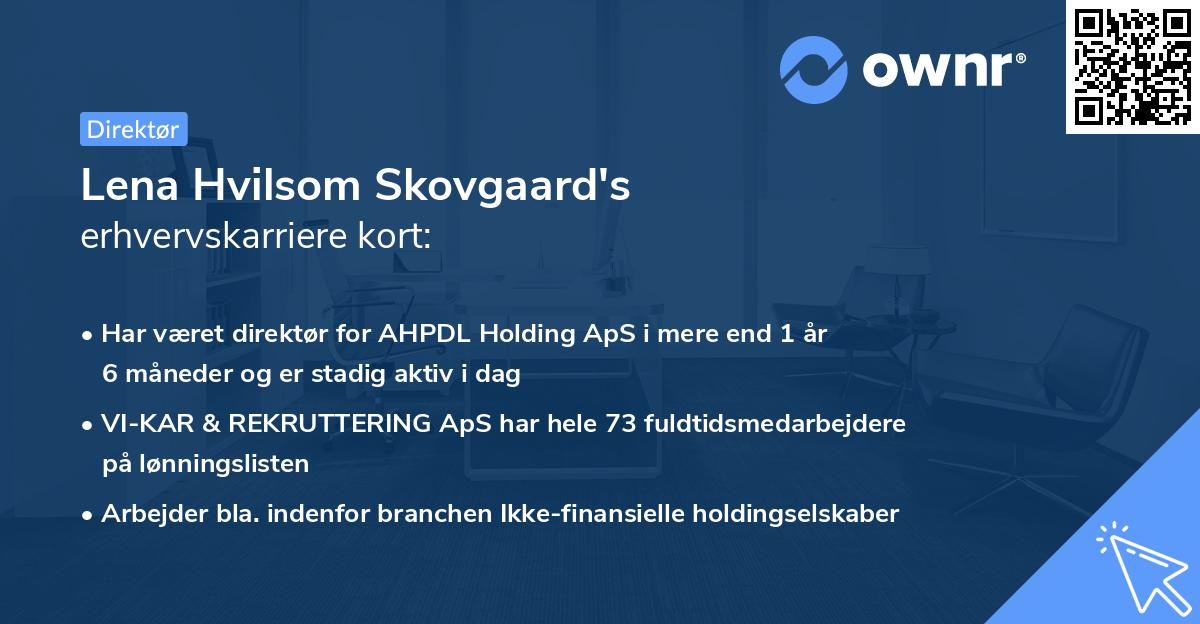 ownr®

Direktør

Lena Hvilsom Skovgaard's
erhvervskarriere kort:

• Har været direktør for AHPDL Holding ApS i mere end 1 år 6 måneder og er stadig aktiv i dag

• VI-KAR & REKRUTTERING ApS har hele 73 fuldtidsmedarbejdere på lønningslisten

• Arbejder bla. indenfor branchen Ikke-finansielle holdingselskaber